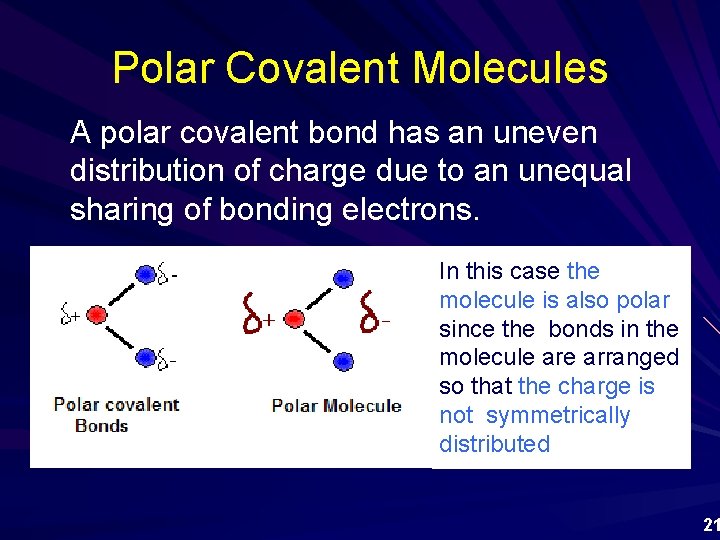 Polar Covalent Molecules

A polar covalent bond has an uneven distribution of charge due to an unequal sharing of bonding electrons.

$\delta-$

$\delta+$

$\delta-$

Polar covalent Bonds

$\delta+$

$\delta-$

Polar Molecule

In this case the molecule is also polar since the bonds in the molecule are arranged so that the charge is not symmetrically distributed

21